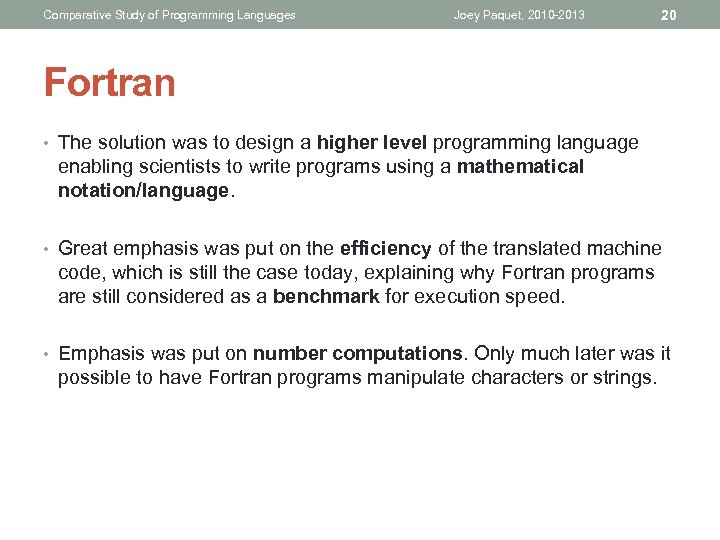 Comparative Study of Programming Languages Joey Paquet, 2010-2013 20

Fortran

• The solution was to design a higher level programming language enabling scientists to write programs using a mathematical notation/language.

• Great emphasis was put on the efficiency of the translated machine code, which is still the case today, explaining why Fortran programs are still considered as a benchmark for execution speed.

• Emphasis was put on number computations. Only much later was it possible to have Fortran programs manipulate characters or strings.